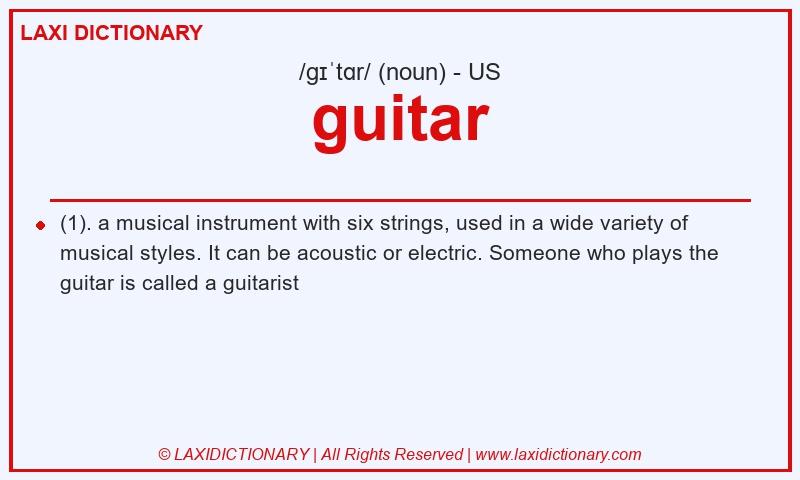 LAXI DICTIONARY

/ɡɪˈtɑr/ (noun) - US

guitar

(1). a musical instrument with six strings, used in a wide variety of musical styles. It can be acoustic or electric. Someone who plays the guitar is called a guitarist

© LAXIDICTIONARY | All Rights Reserved | www.laxidictionary.com